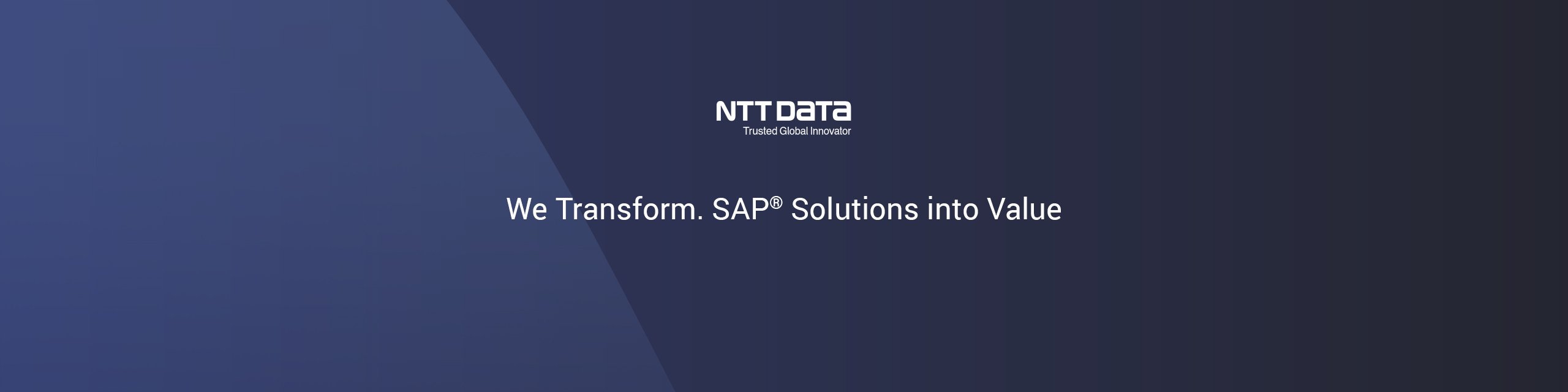 NTT DATA
Trusted Global Innovator

We Transform. SAP® Solutions into Value